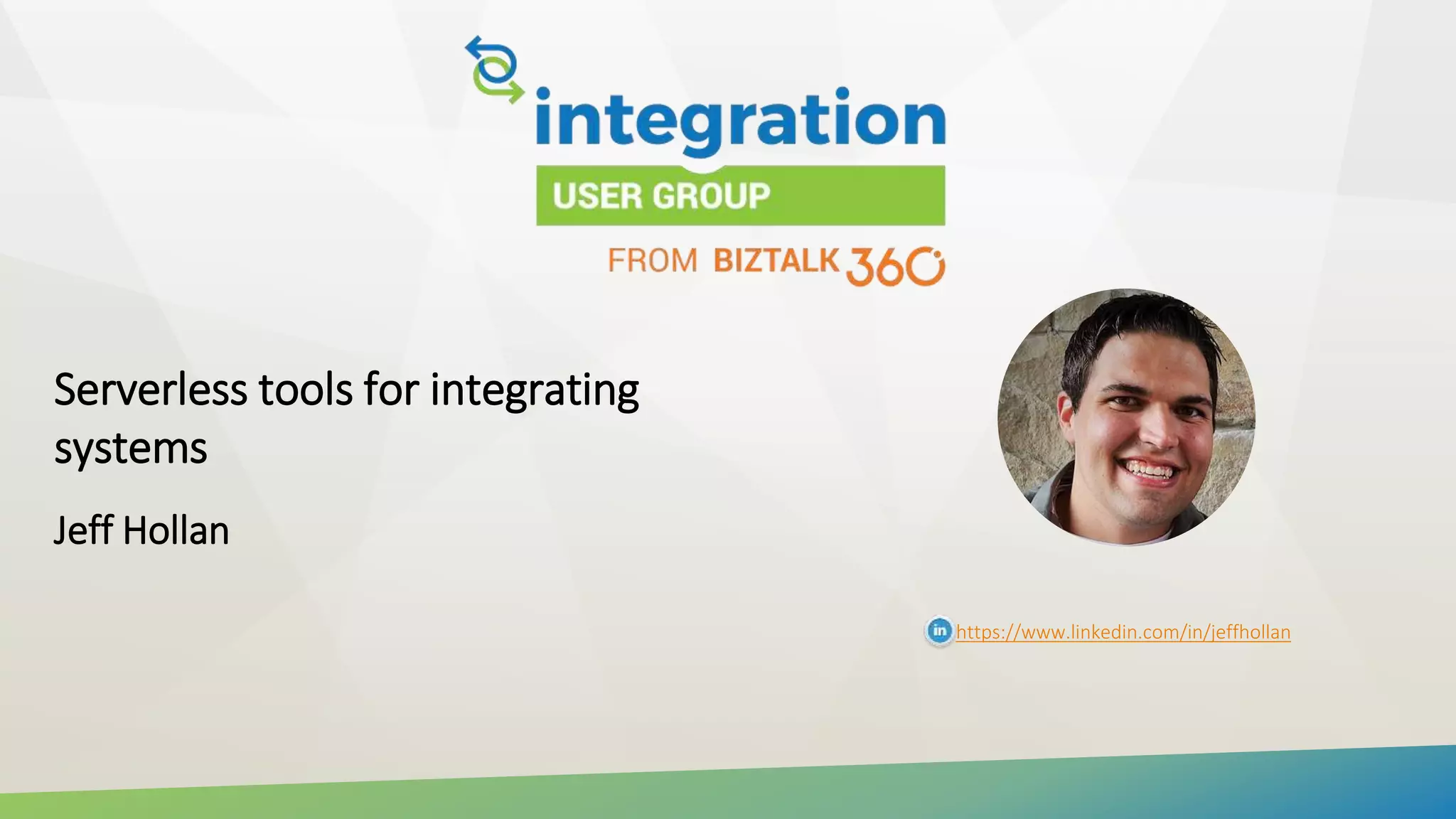 integration
USER GROUP
FROM BIZTALK 360

Serverless tools for integrating systems

Jeff Hollan

in https://www.linkedin.com/in/jeffhollan